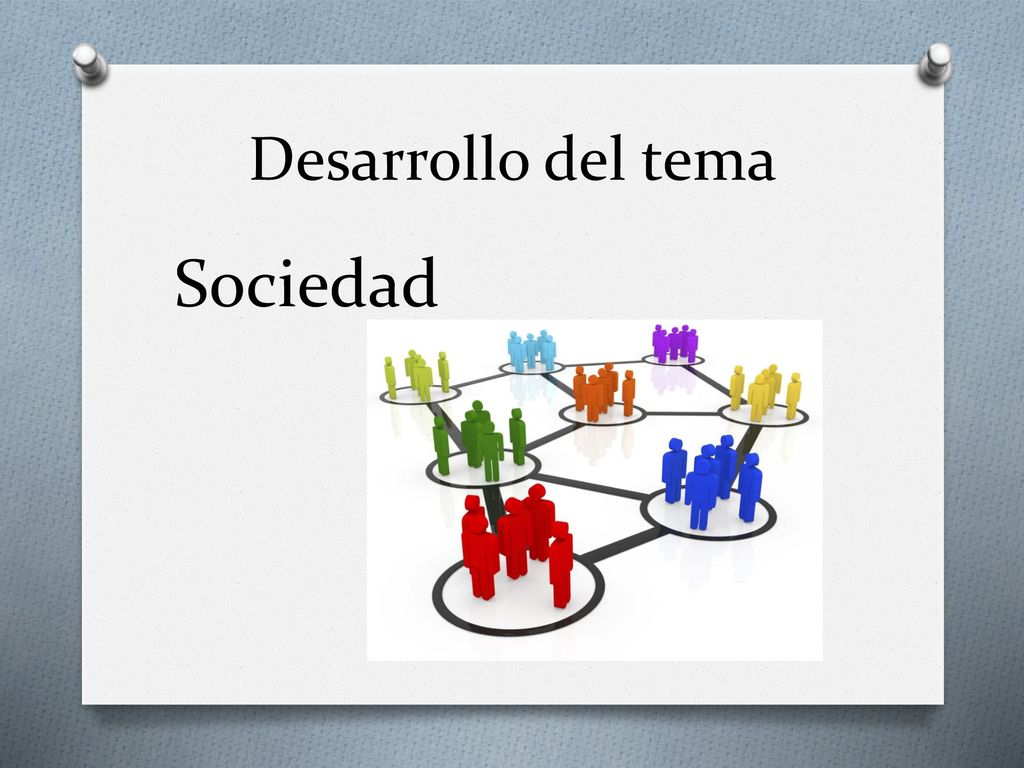 Desarrollo del tema

Sociedad